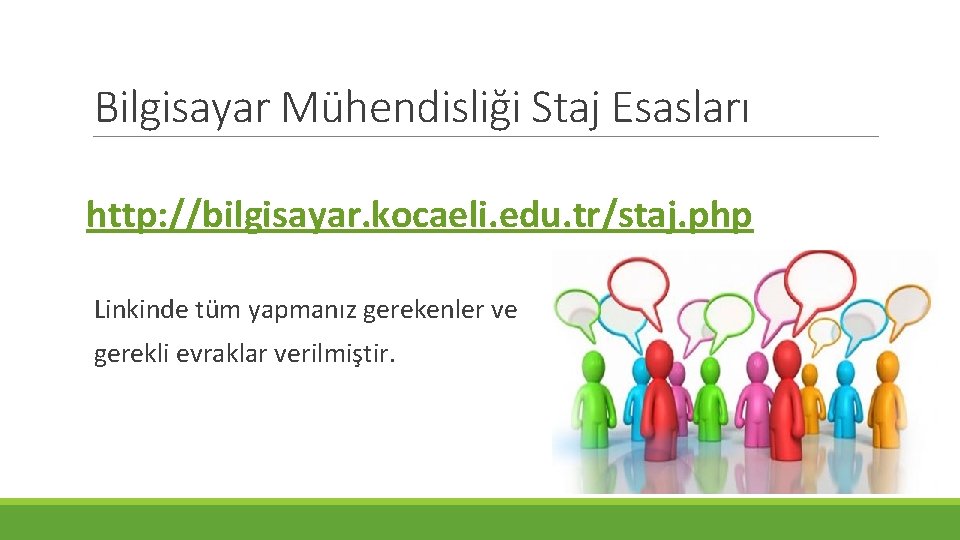 Bilgisayar Mühendisliği Staj Esasları

http://bilgisayar.kocaeli.edu.tr/staj.php

Linkinde tüm yapmanız gerekenler ve gerekli evraklar verilmiştir.